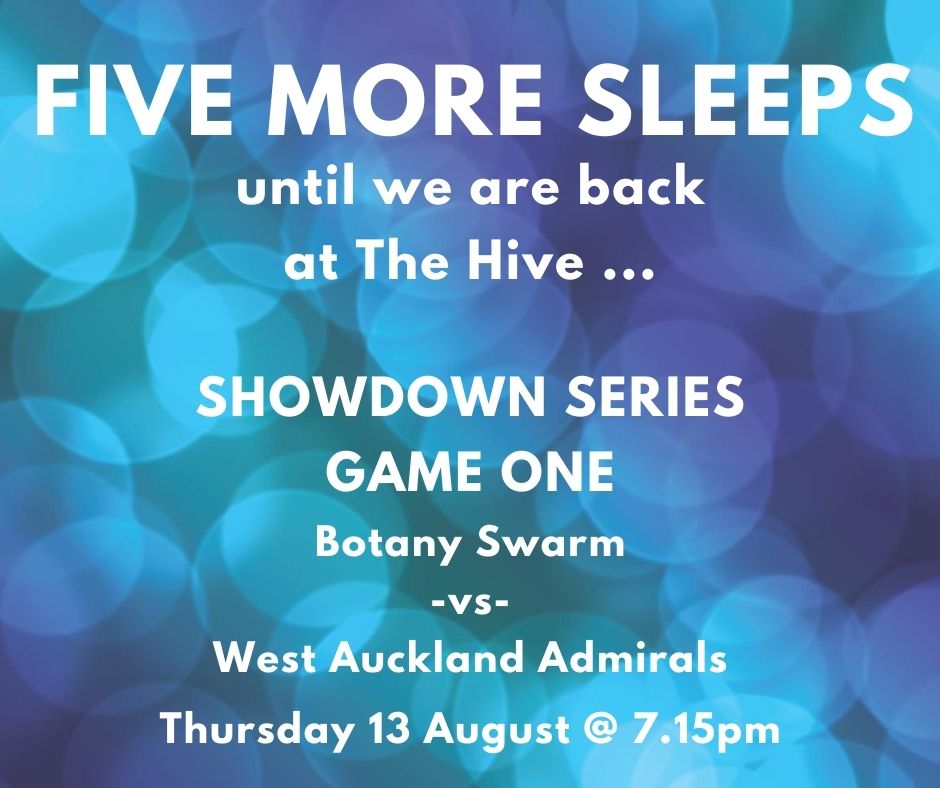 FIVE MORE SLEEPS
until we are back at The Hive ...

SHOWDOWN SERIES
GAME ONE
Botany Swarm
-vs-
West Auckland Admirals
Thursday 13 August @ 7.15pm